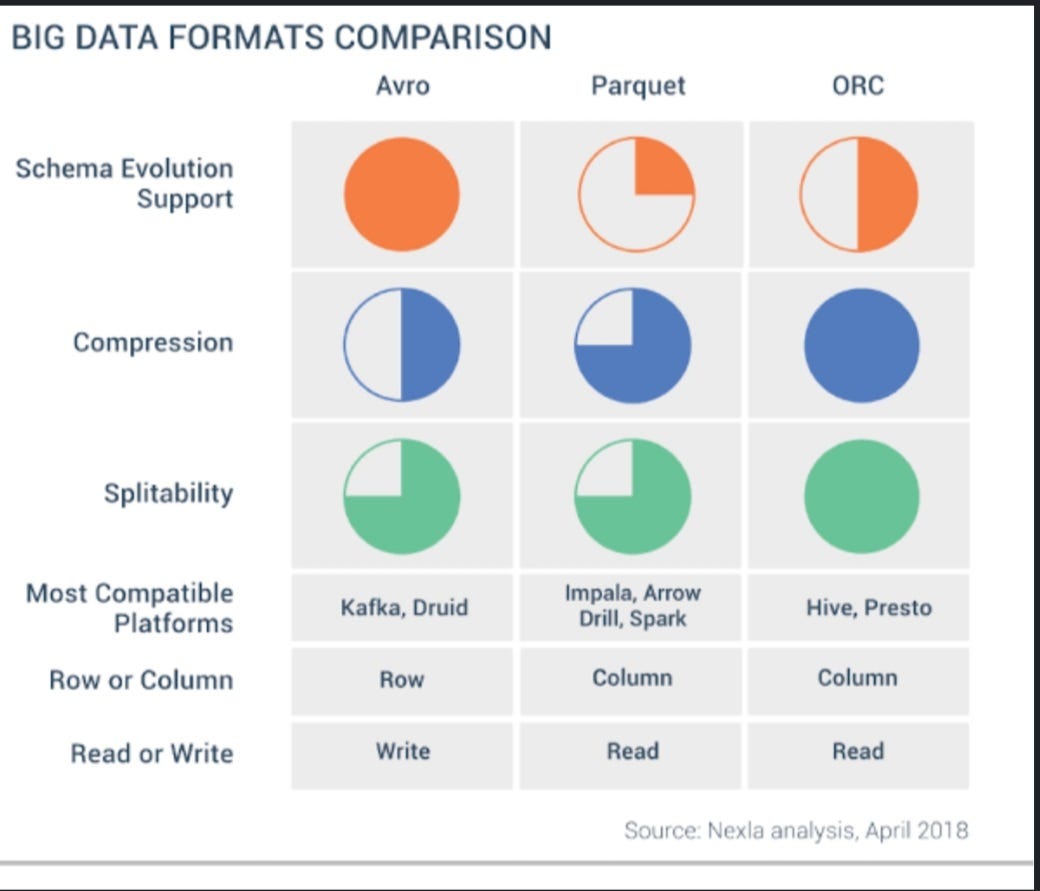 BIG DATA FORMATS COMPARISON

| | Avro | Parquet | ORC |
|---|---|---|---|
| Schema Evolution Support | | | |
| Compression | | | |
| Splitability | | | |
| Most Compatible Platforms | Kafka, Druid | Impala, Arrow Drill, Spark | Hive, Presto |
| Row or Column | Row | Column | Column |
| Read or Write | Write | Read | Read |

Source: Nexla analysis, April 2018